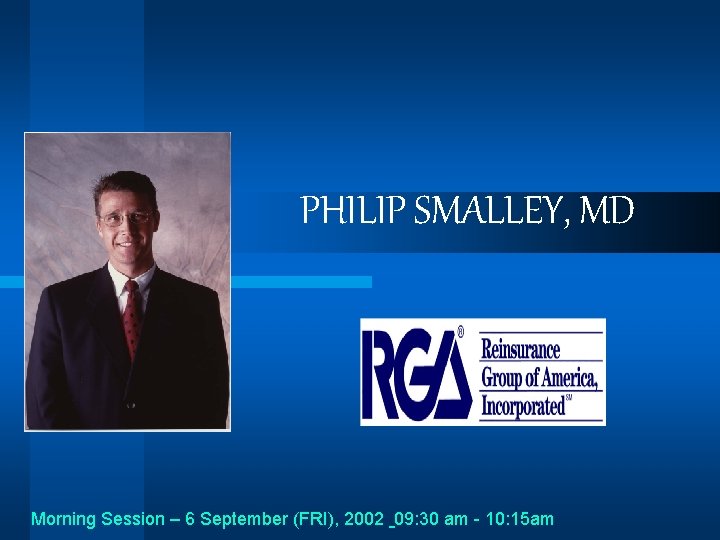 PHILIP SMALLEY, MD

RGA®

Reinsurance Group of America, Incorporated℠

Morning Session – 6 September (FRI), 2002 _09:30 am - 10:15am